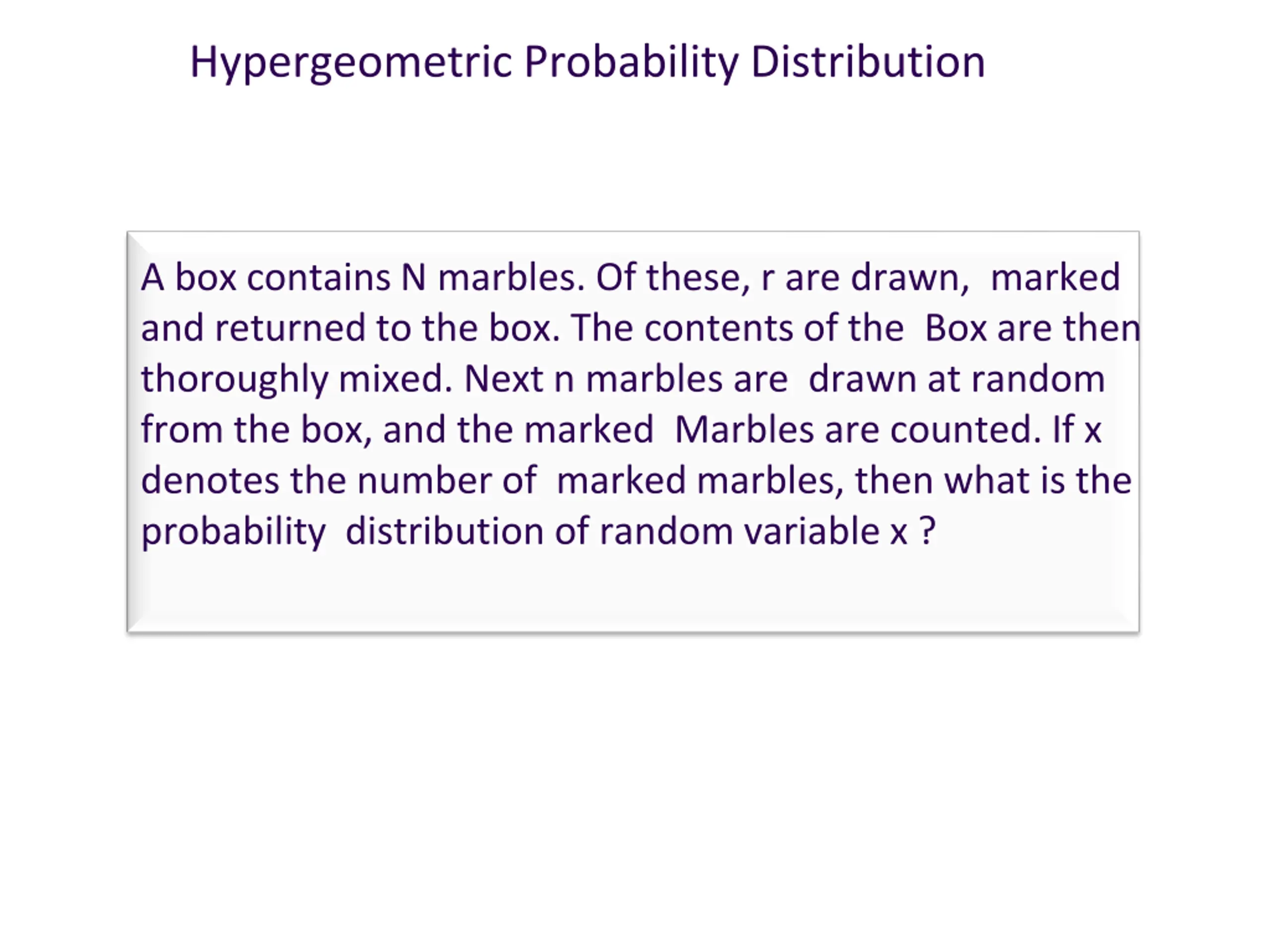 Hypergeometric Probability Distribution

A box contains N marbles. Of these, r are drawn, marked and returned to the box. The contents of the Box are then thoroughly mixed. Next n marbles are drawn at random from the box, and the marked Marbles are counted. If x denotes the number of marked marbles, then what is the probability distribution of random variable x ?